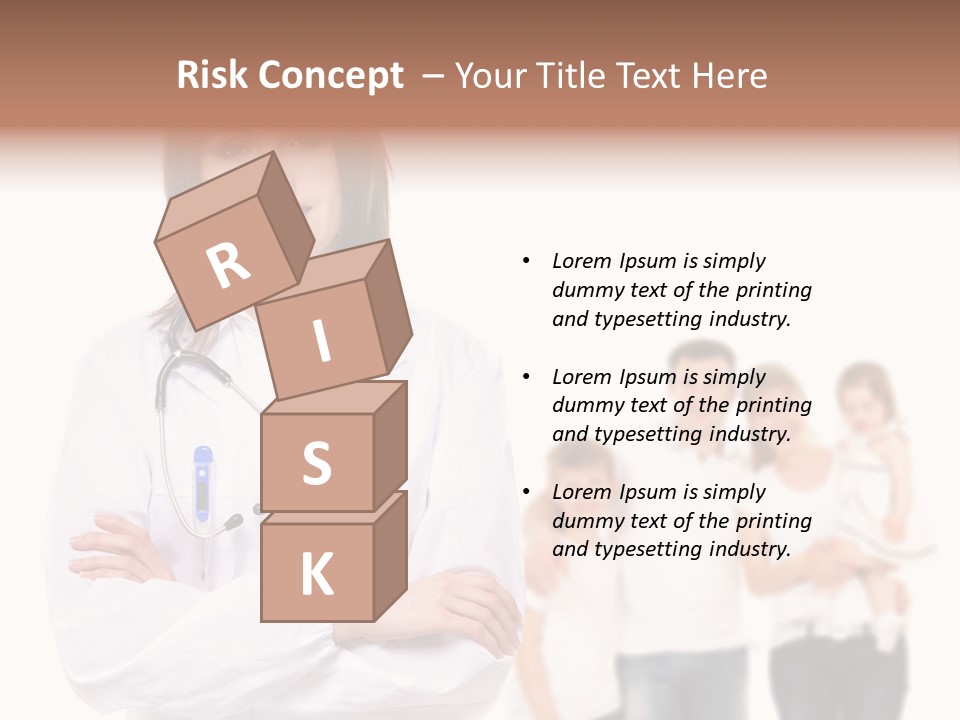 Risk Concept – Your Title Text Here

R
I
S
K

• Lorem Ipsum is simply dummy text of the printing and typesetting industry.

• Lorem Ipsum is simply dummy text of the printing and typesetting industry.

• Lorem Ipsum is simply dummy text of the printing and typesetting industry.